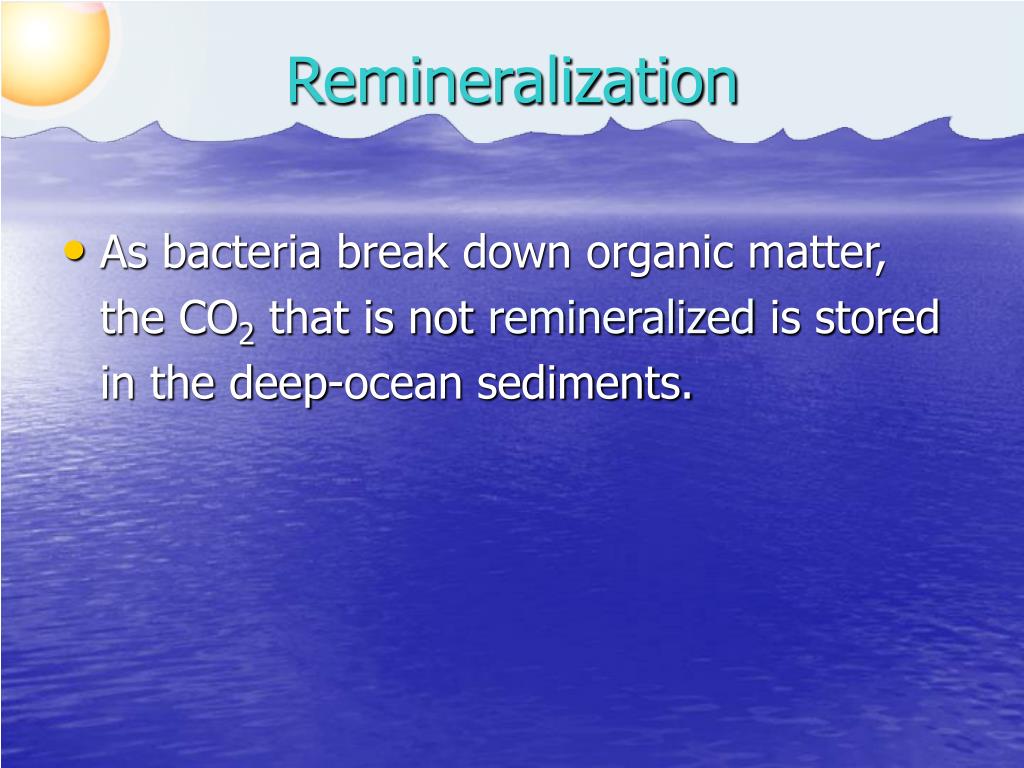 Remineralization

• As bacteria break down organic matter, the $CO_2$ that is not remineralized is stored in the deep-ocean sediments.